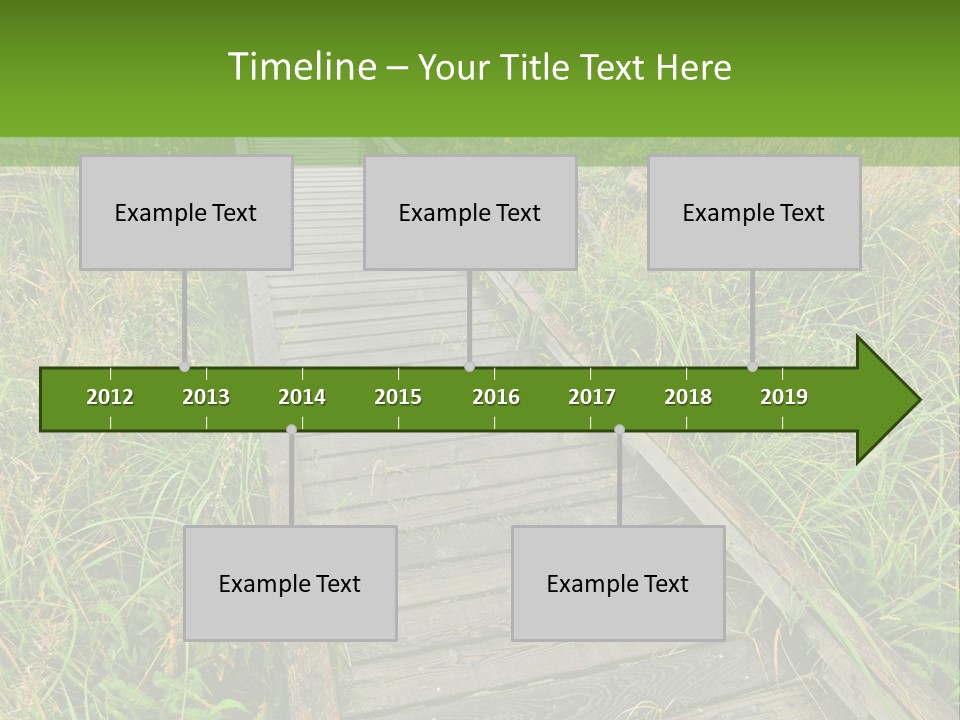 Timeline – Your Title Text Here

Example Text

Example Text

Example Text

2012 2013 2014 2015 2016 2017 2018 2019

Example Text

Example Text